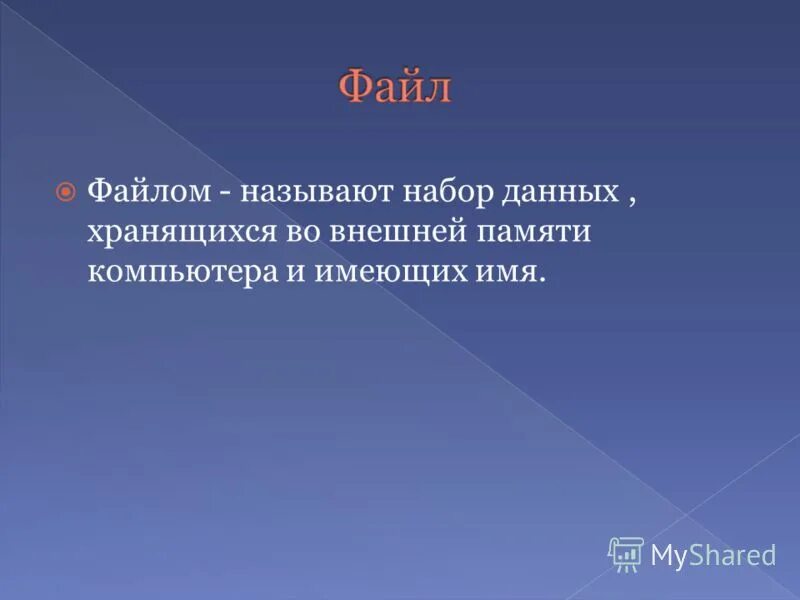 Файл

Файлом - называют набор данных , хранящихся во внешней памяти компьютера и имеющих имя.

MyShared